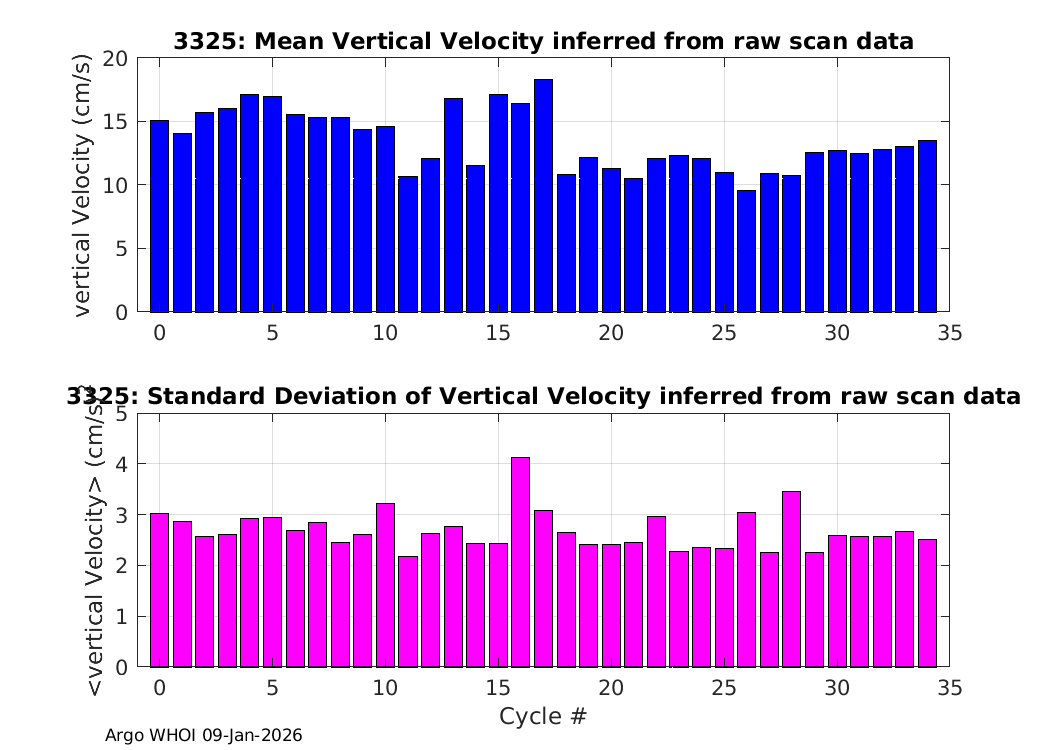 3325: Mean Vertical Velocity inferred from raw scan data

vertical Velocity (cm/s)

20
15
10
5
0

0 5 10 15 20 25 30 35

3325: Standard Deviation of Vertical Velocity inferred from raw scan data

<vertical Velocity> (cm/s)

5
4
3
2
1
0

0 5 10 15 20 25 30 35

Cycle #

Argo WHOI 09-Jan-2026